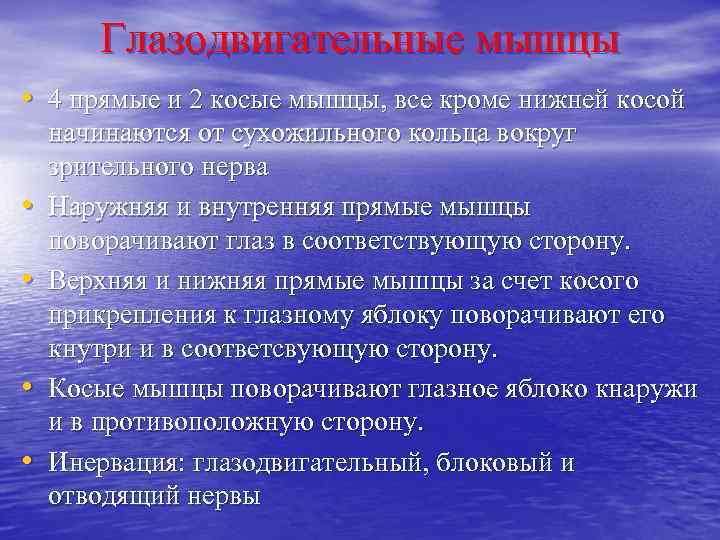 Глазодвигательные мышцы

• 4 прямые и 2 косые мышцы, все кроме нижней косой начинаются от сухожильного кольца вокруг зрительного нерва

• Наружняя и внутренняя прямые мышцы поворачивают глаз в соответствующую сторону.

• Верхняя и нижняя прямые мышцы за счет косого прикрепления к глазному яблоку поворачивают его кнутри и в соответсвующую сторону.

• Косые мышцы поворачивают глазное яблоко кнаружи и в противоположную сторону.

• Инервация: глазодвигательный, блоковый и отводящий нервы